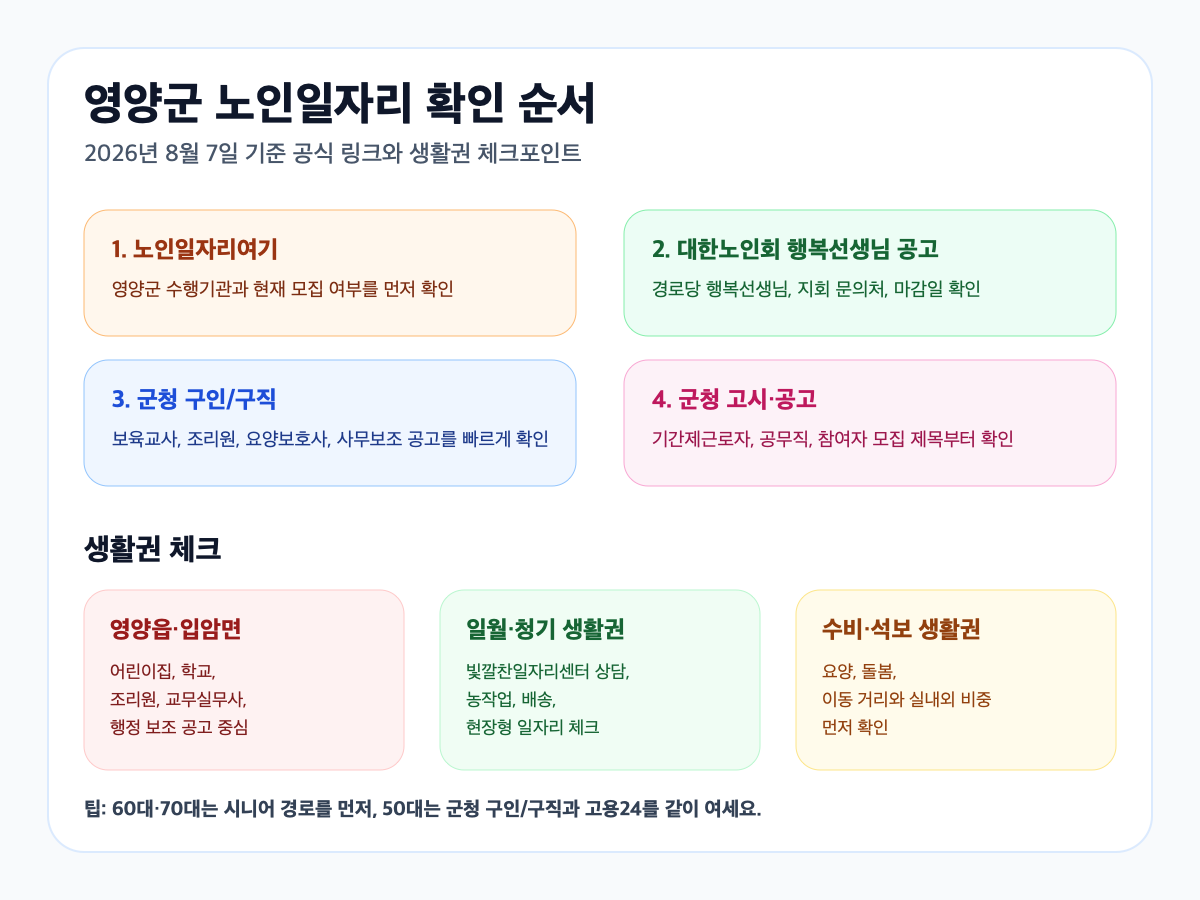 영양군 노인일자리 확인 순서
2026년 8월 7일 기준 공식 링크와 생활권 체크포인트

1. 노인일자리여기
영양군 수행기관과 현재 모집 여부를 먼저 확인

2. 대한노인회 행복선생님 공고
경로당 행복선생님, 지회 문의처, 마감일 확인

3. 군청 구인/구직
보육교사, 조리원, 요양보호사, 사무보조 공고를 빠르게 확인

4. 군청 고시·공고
기간제근로자, 공무직, 참여자 모집 제목부터 확인

생활권 체크

영양읍·입암면
어린이집, 학교, 조리원, 교무실무사, 행정 보조 공고 중심

일월·청기 생활권
빛깔찬일자리센터 상담, 농작업, 배송, 현장형 일자리 체크

수비·석보 생활권
요양, 돌봄, 이동 거리와 실내외 비중 먼저 확인

팁: 60대·70대는 시니어 경로를 먼저, 50대는 군청 구인/구직과 고용24를 같이 여세요.